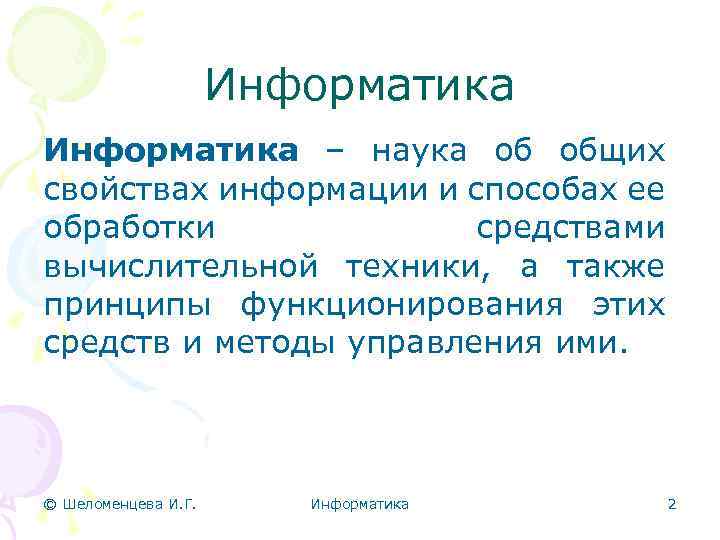 Информатика

Информатика – наука об общих свойствах информации и способах ее обработки средствами вычислительной техники, а также принципы функционирования этих средств и методы управления ими.

© Шеломенцева И.Г.

Информатика

2